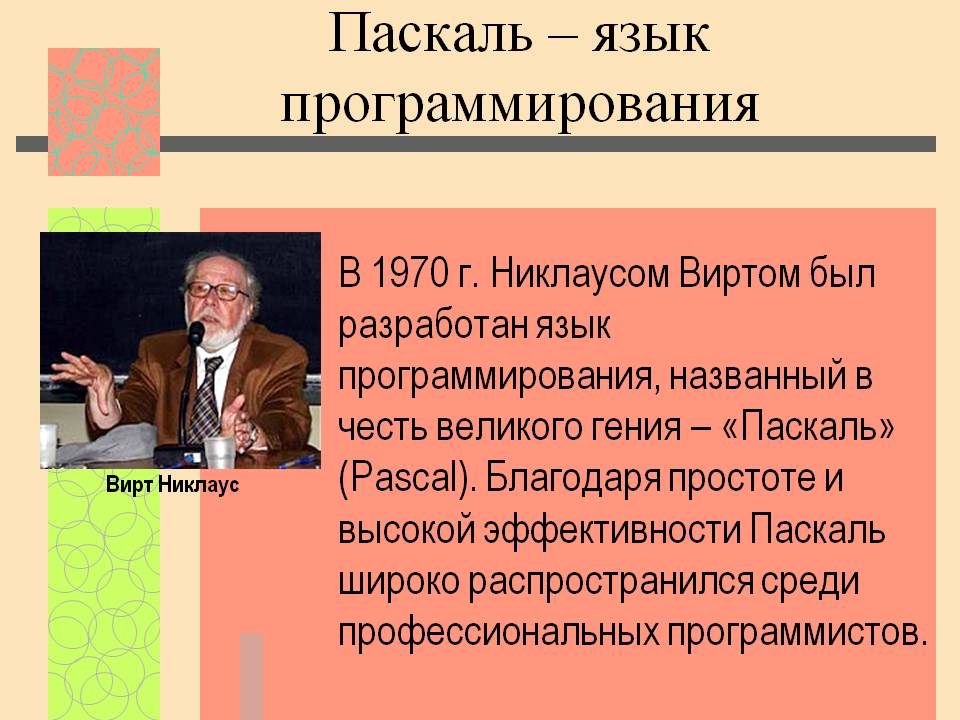 Паскаль – язык программирования

Вирт Никлаус

В 1970 г. Никлаусом Виртом был разработан язык программирования, названный в честь великого гения – «Паскаль» (Pascal). Благодаря простоте и высокой эффективности Паскаль широко распространился среди профессиональных программистов.